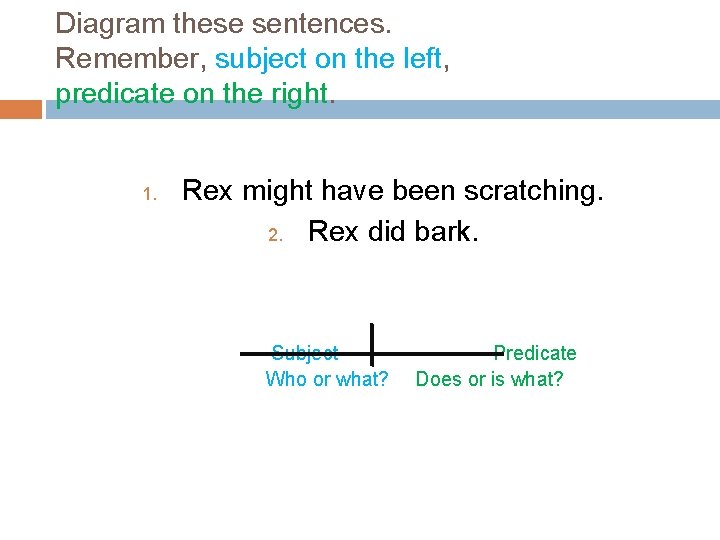 Diagram these sentences.
Remember, subject on the left, predicate on the right.

1. Rex might have been scratching.
2. Rex did bark.

Subject
Who or what?

Predicate
Does or is what?